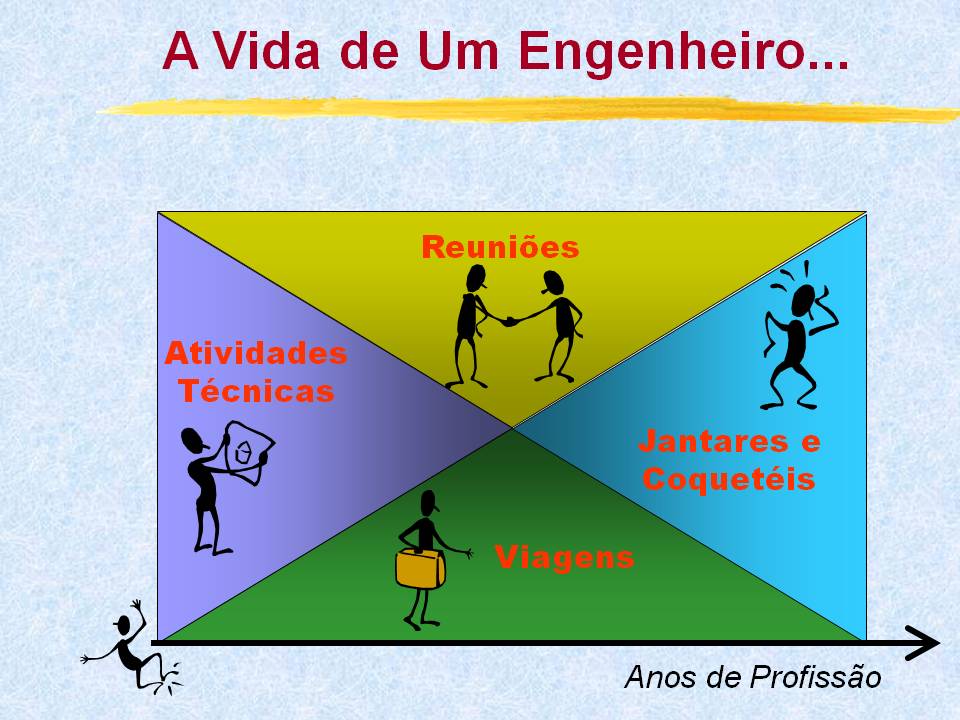 A Vida de Um Engenheiro...

Reuniões

Atividades Técnicas

Jantares e Coquetéis

Viagens

Anos de Profissão